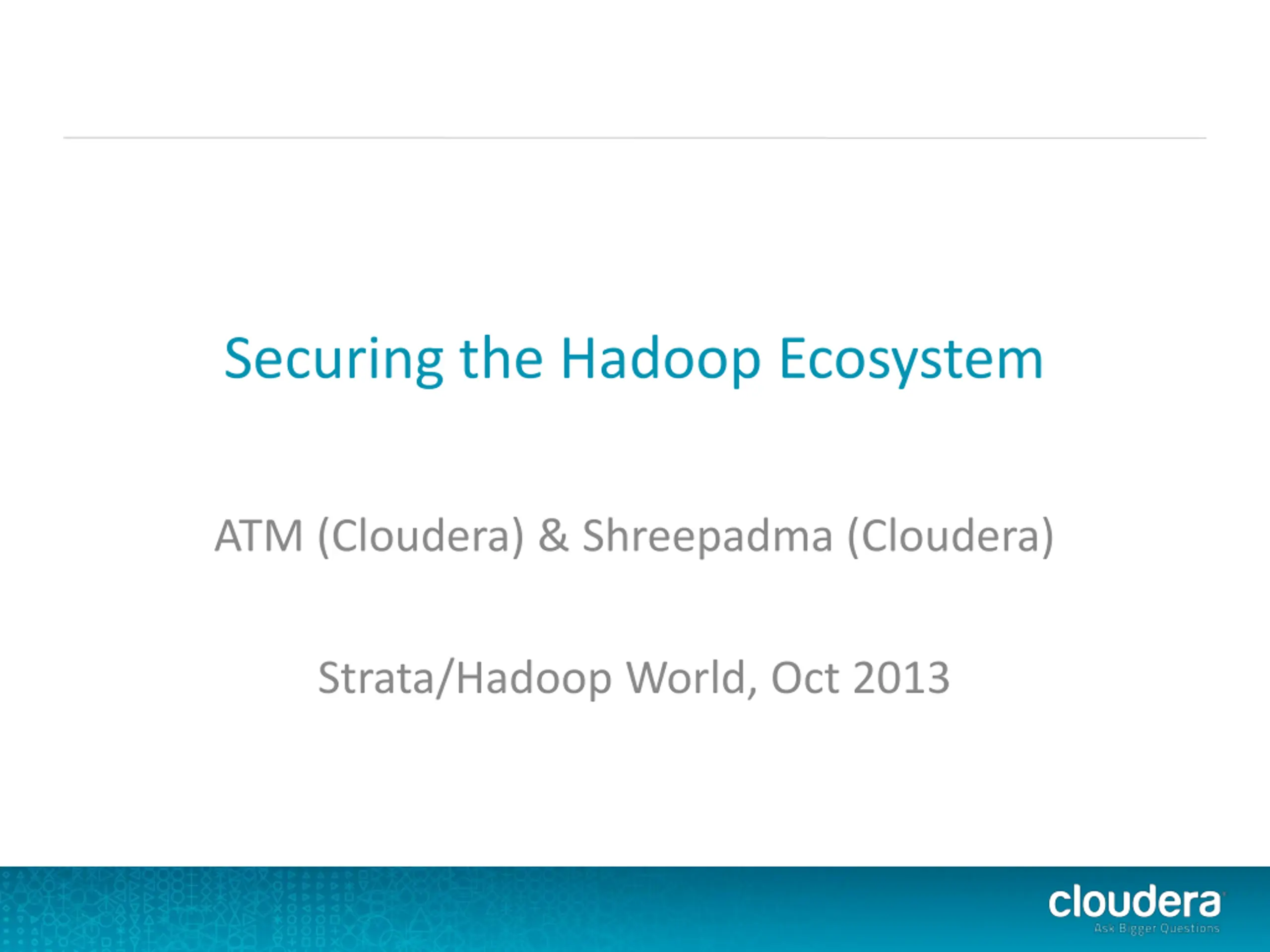 Securing the Hadoop Ecosystem

ATM (Cloudera) & Shreepadma (Cloudera)

Strata/Hadoop World, Oct 2013

cloudera
Ask Bigger Questions